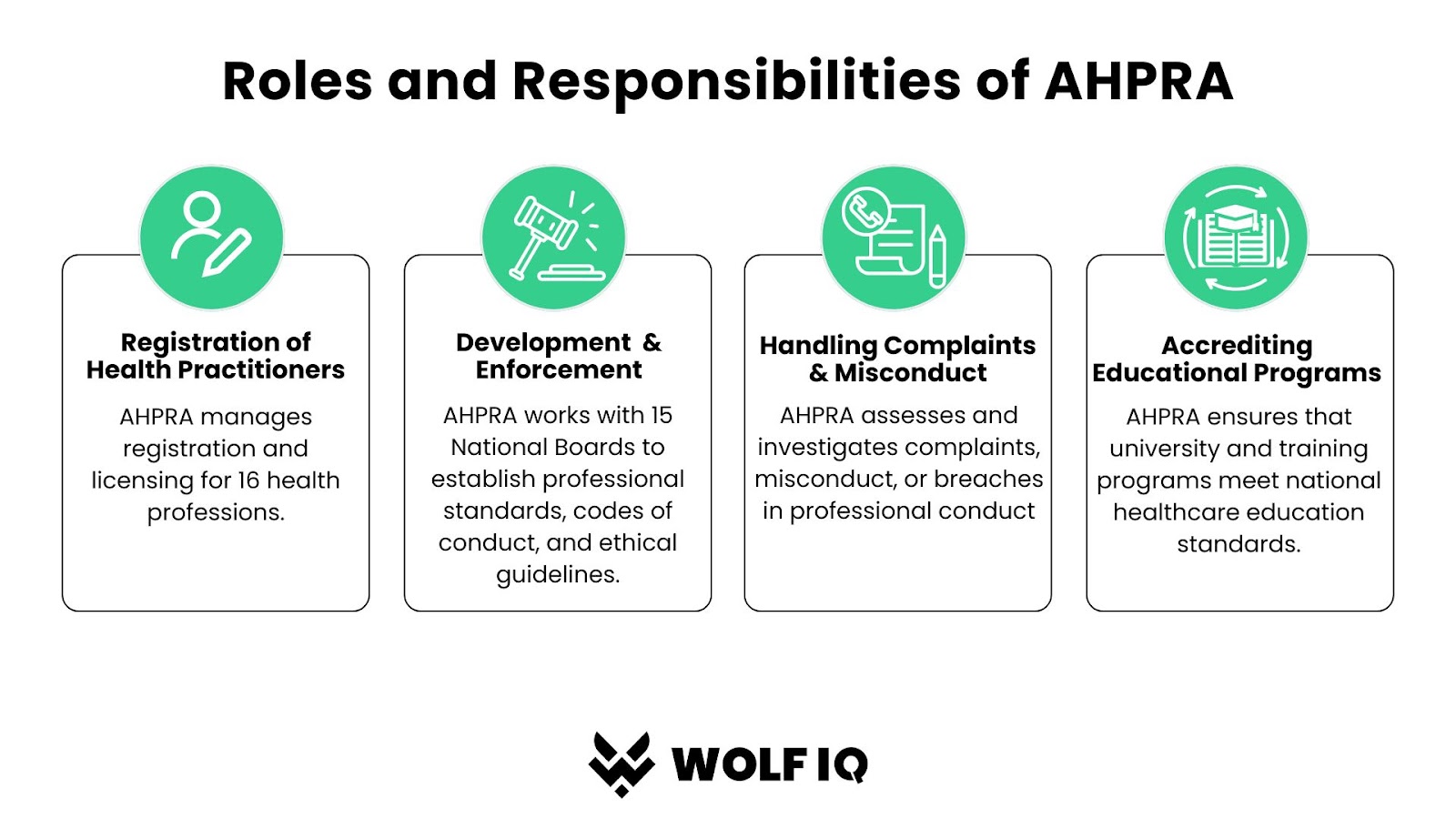 Roles and Responsibilities of AHPRA

Registration of Health Practitioners

AHPRA manages registration and licensing for 16 health professions.

Development & Enforcement

AHPRA works with 15 National Boards to establish professional standards, codes of conduct, and ethical guidelines.

Handling Complaints & Misconduct

AHPRA assesses and investigates complaints, misconduct, or breaches in professional conduct

Accrediting Educational Programs

AHPRA ensures that university and training programs meet national healthcare education standards.

WOLF IQ